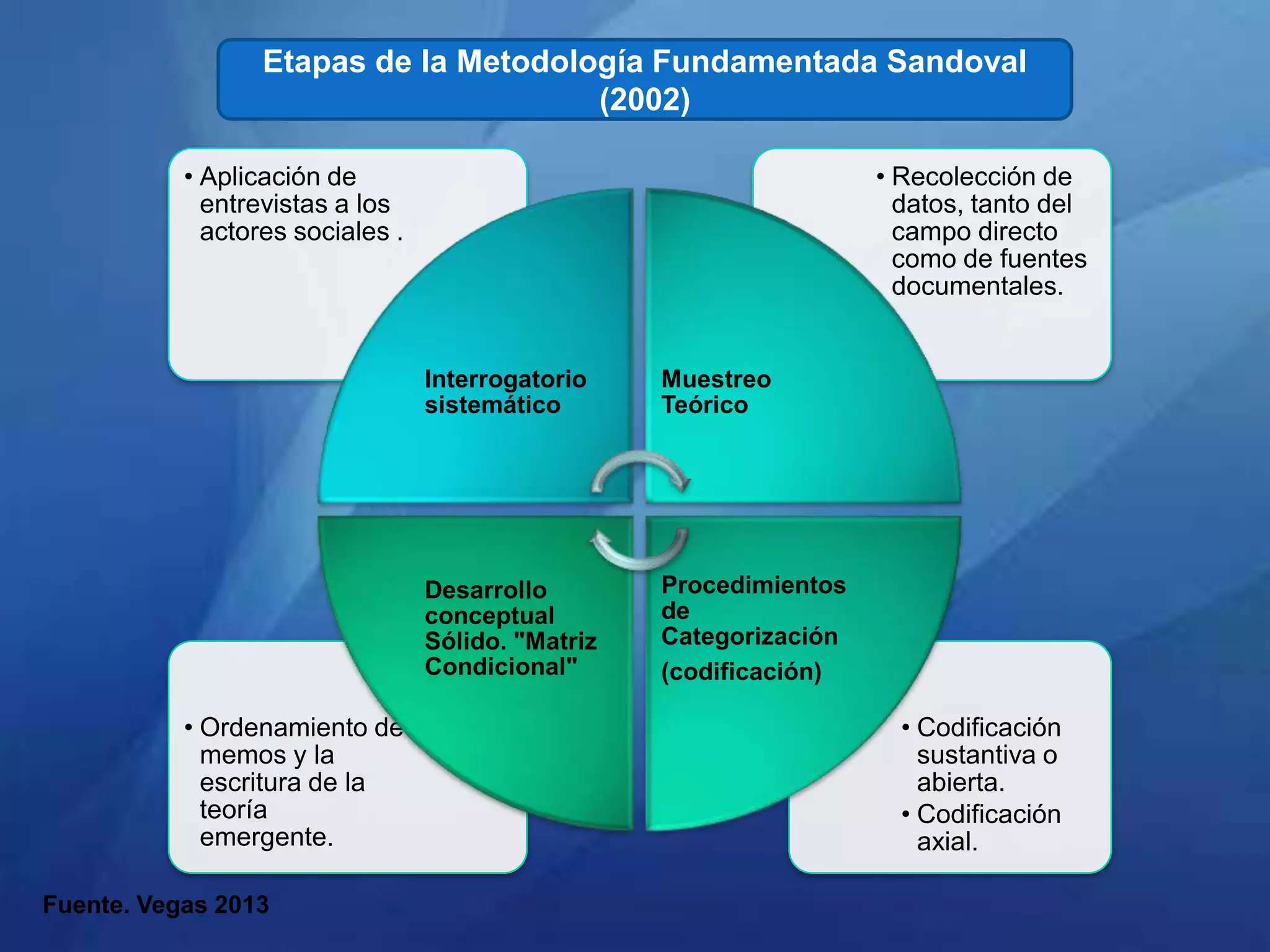 Etapas de la Metodología Fundamentada Sandoval (2002)

• Aplicación de entrevistas a los actores sociales .

• Recolección de datos, tanto del campo directo como de fuentes documentales.

Interrogatorio sistemático

Muestreo Teórico

Desarrollo conceptual Sólido. "Matriz Condicional"

Procedimientos de Categorización (codificación)

• Ordenamiento de memos y la escritura de la teoría emergente.

• Codificación sustantiva o abierta.
• Codificación axial.

Fuente. Vegas 2013